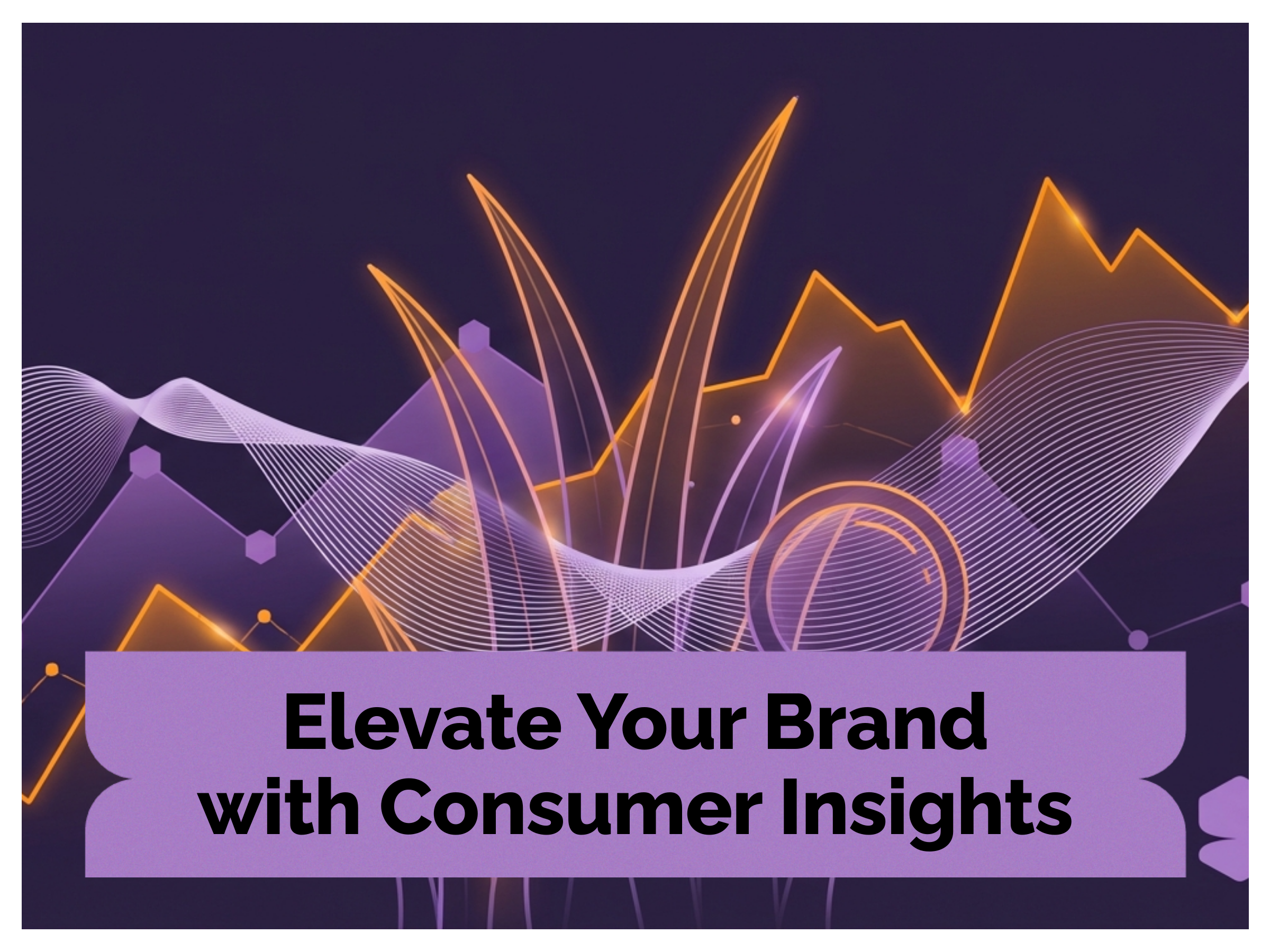 Elevate Your Brand
with Consumer Insights